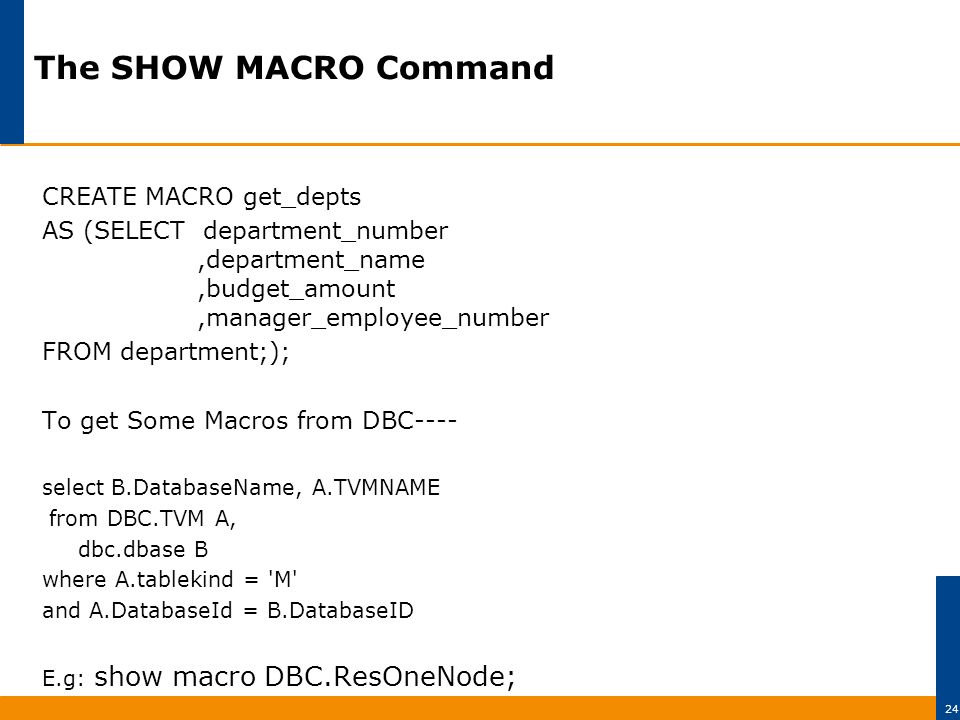 The SHOW MACRO Command

CREATE MACRO get_depts
AS (SELECT department_number
,department_name
,budget_amount
,manager_employee_number
FROM department;);

To get Some Macros from DBC----

select B.DatabaseName, A.TVMNAME
from DBC.TVM A,
dbc.dbase B
where A.tablekind = 'M'
and A.DatabaseId = B.DatabaseID

E.g: show macro DBC.ResOneNode;

24